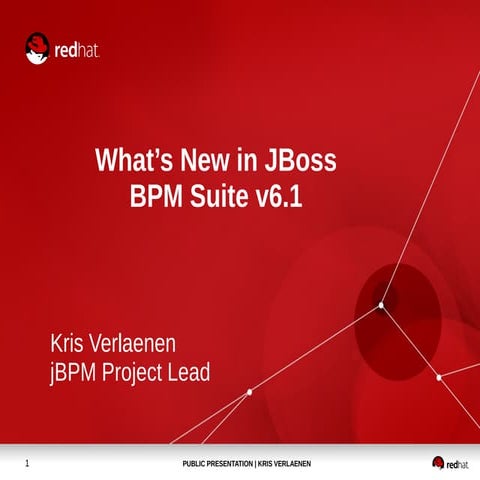 redhat.

What's New in JBoss BPM Suite v6.1

Kris Verlaenen
jBPM Project Lead

1

PUBLIC PRESENTATION | KRIS VERLAENEN

redhat.